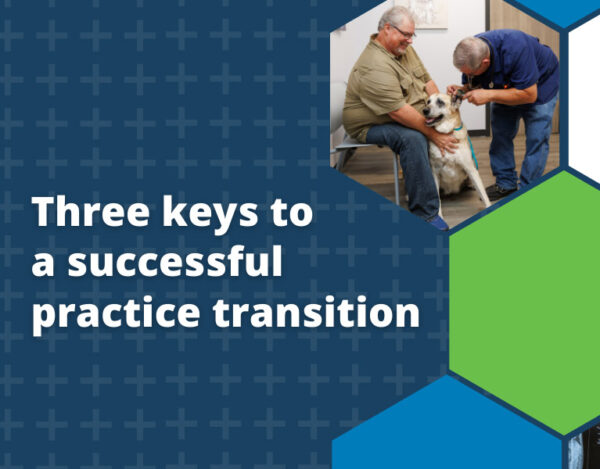 Three keys to a successful practice transition